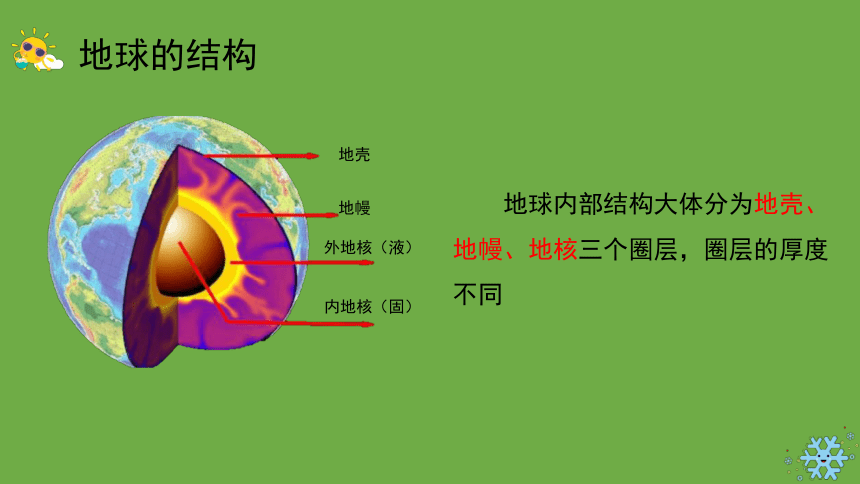 地球的结构

地壳

地幔

外地核（液）

内地核（固）

地球内部结构大体分为地壳、地幔、地核三个圈层，圈层的厚度不同